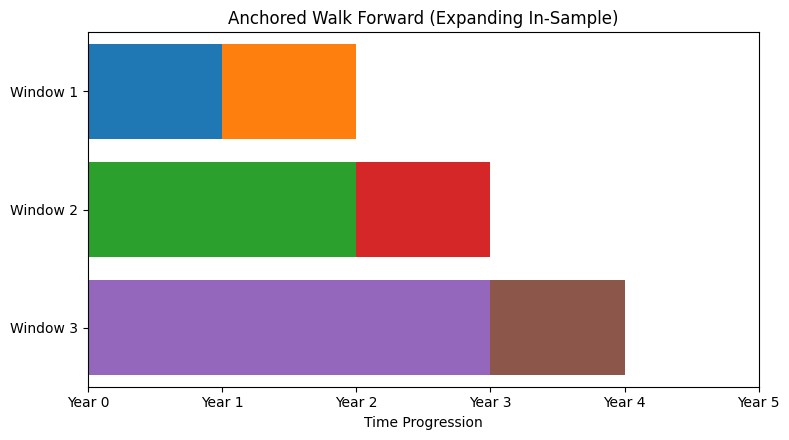 Anchored Walk Forward (Expanding In-Sample)

Window 1
Window 2
Window 3

Year 0
Year 1
Year 2
Year 3
Year 4
Year 5

Time Progression